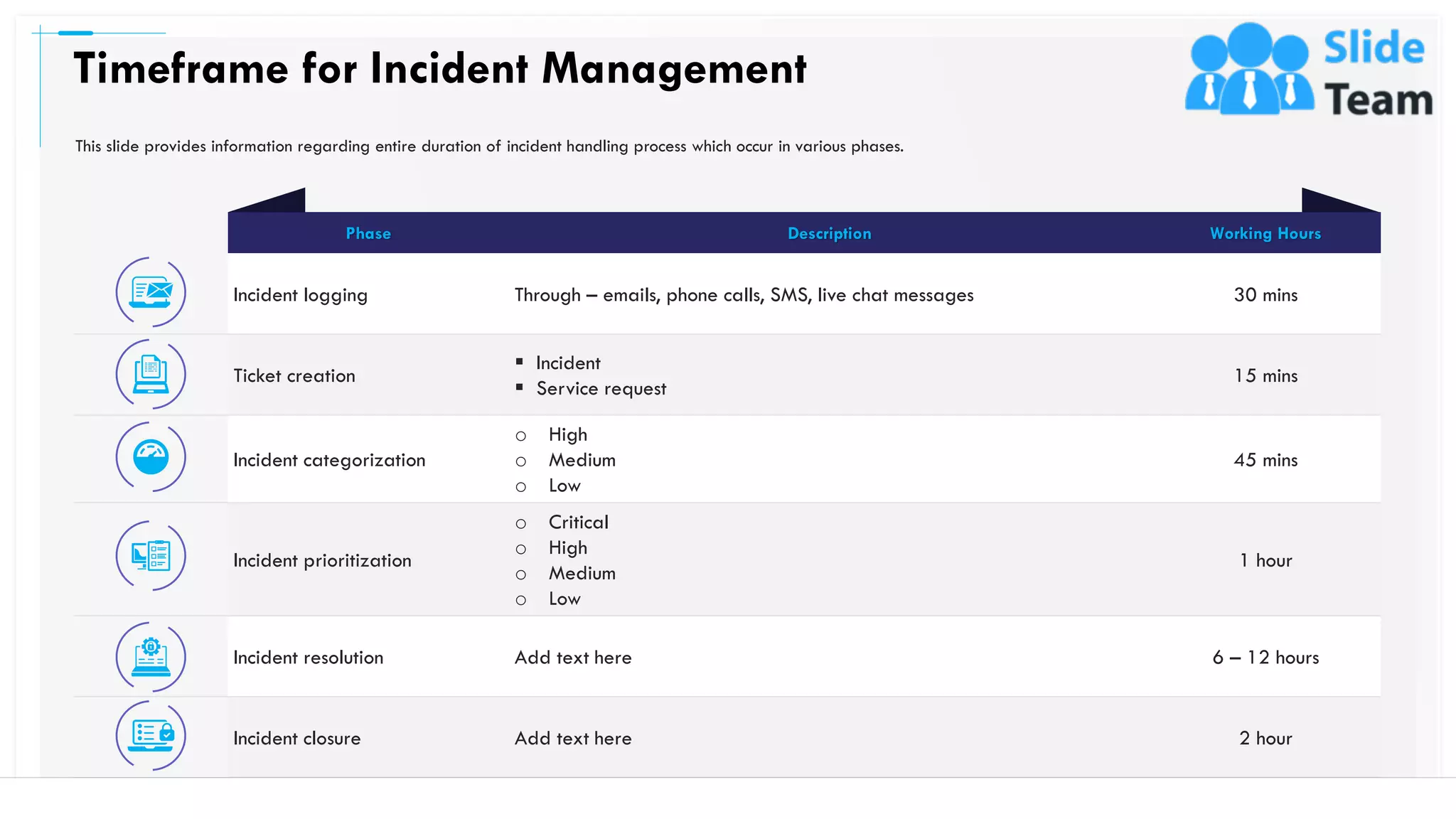 Timeframe for Incident Management

Slide Team

This slide provides information regarding entire duration of incident handling process which occur in various phases.

| Phase | Description | Working Hours |
|---|---|---|
| Incident logging | Through – emails, phone calls, SMS, live chat messages | 30 mins |
| Ticket creation | ▪ Incident ▪ Service request | 15 mins |
| Incident categorization | ○ High ○ Medium ○ Low | 45 mins |
| Incident prioritization | ○ Critical ○ High ○ Medium ○ Low | 1 hour |
| Incident resolution | Add text here | 6 – 12 hours |
| Incident closure | Add text here | 2 hour |